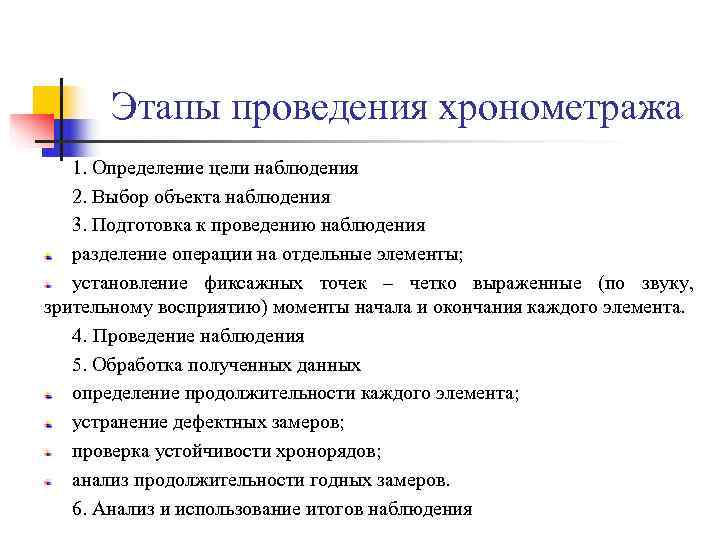 Этапы проведения хронометража

1. Определение цели наблюдения

2. Выбор объекта наблюдения

3. Подготовка к проведению наблюдения

разделение операции на отдельные элементы;

установление фиксажных точек – четко выраженные (по звуку, зрительному восприятию) моменты начала и окончания каждого элемента.

4. Проведение наблюдения

5. Обработка полученных данных

определение продолжительности каждого элемента;

устранение дефектных замеров;

проверка устойчивости хронорядов;

анализ продолжительности годных замеров.

6. Анализ и использование итогов наблюдения